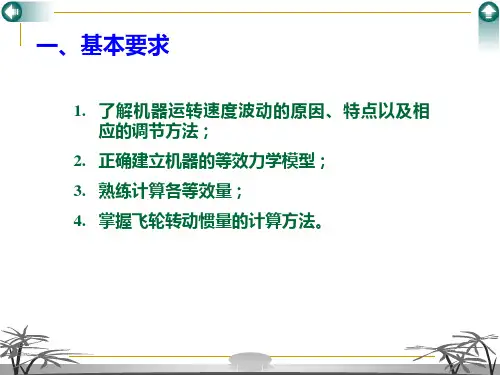 一、基本要求

1. 了解机器运转速度波动的原因、特点以及相应的调节方法；

2. 正确建立机器的等效力学模型；

3. 熟练计算各等效量；

4. 掌握飞轮转动惯量的计算方法。